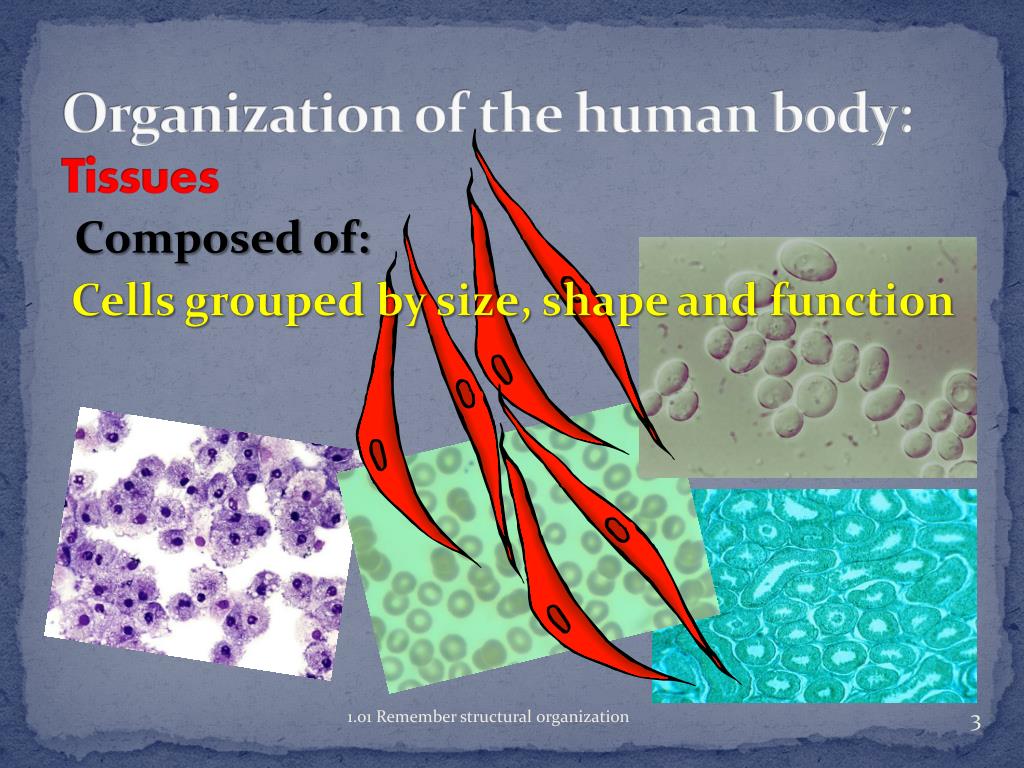 Organization of the human body:
Tissues

Composed of:
Cells grouped by size, shape and function

1.01 Remember structural organization

3